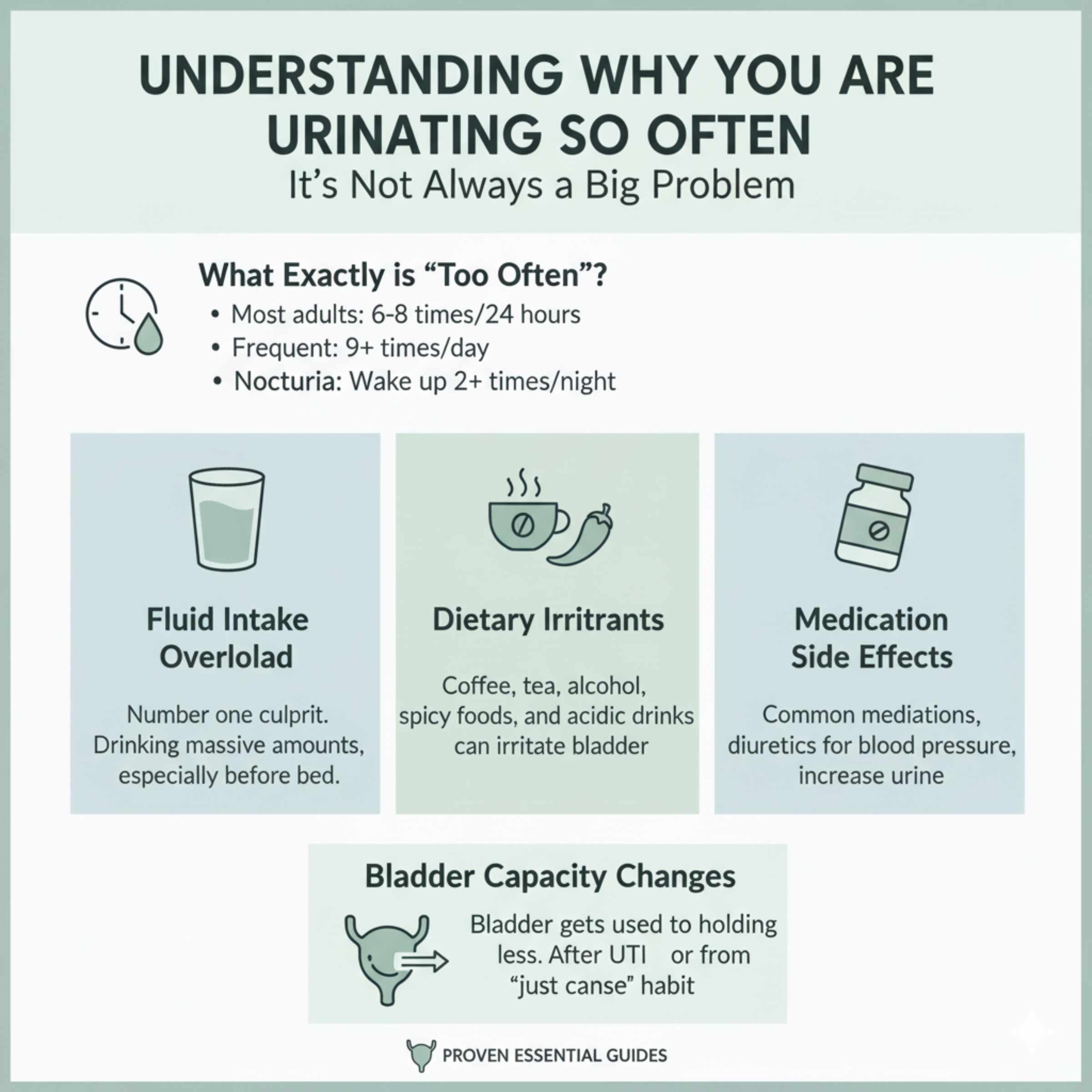 UNDERSTANDING WHY YOU ARE URINATING SO OFTEN
It's Not Always a Big Problem

What Exactly is "Too Often"?
• Most adults: 6-8 times/24 hours
• Frequent: 9+ times/day
• Nocturia: Wake up 2+ times/night

Fluid Intake Overlolad
Number one culprit. Drinking massive amounts, especially before bed.

Dietary Irritrants
Coffee, tea, alcohol, spicy foods, and acidic drinks can irritate bladder

Medication Side Effects
Common mediations, diuretics for blood pressure, increase urine

Bladder Capacity Changes
Bladder gets used to holding less. After UTI or from "just canse" habit

PROVEN ESSENTIAL GUIDES